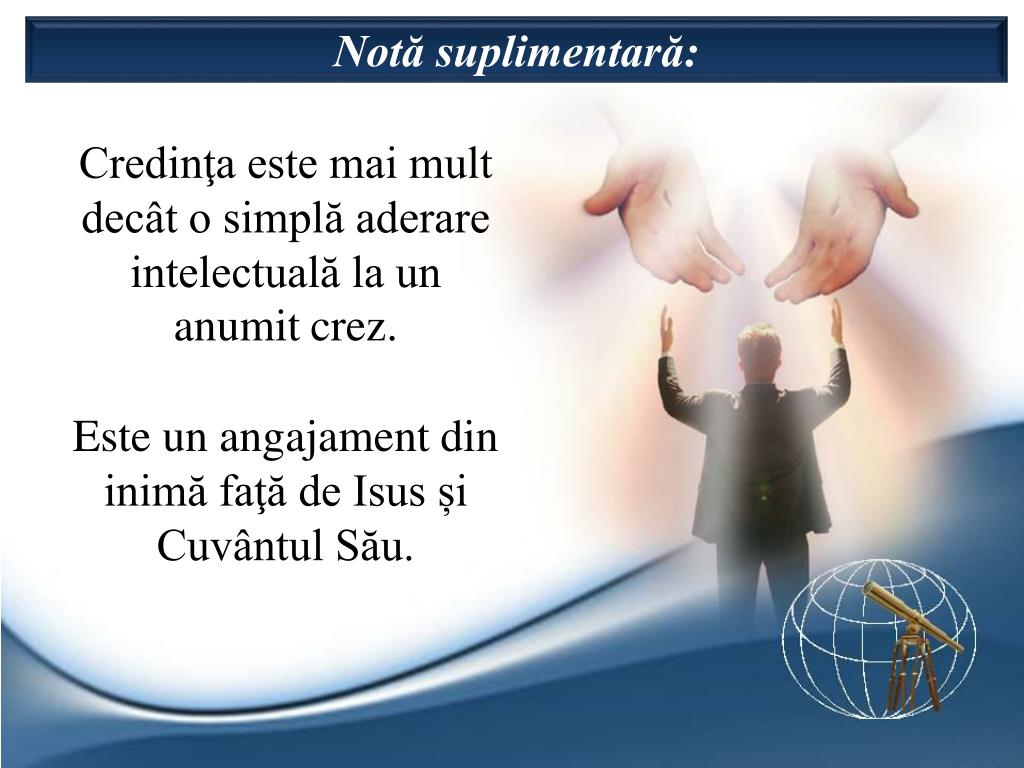 Notă suplimentară:

Credinţa este mai mult decât o simplă aderare intelectuală la un anumit crez.

Este un angajament din inimă faţă de Isus și Cuvântul Său.